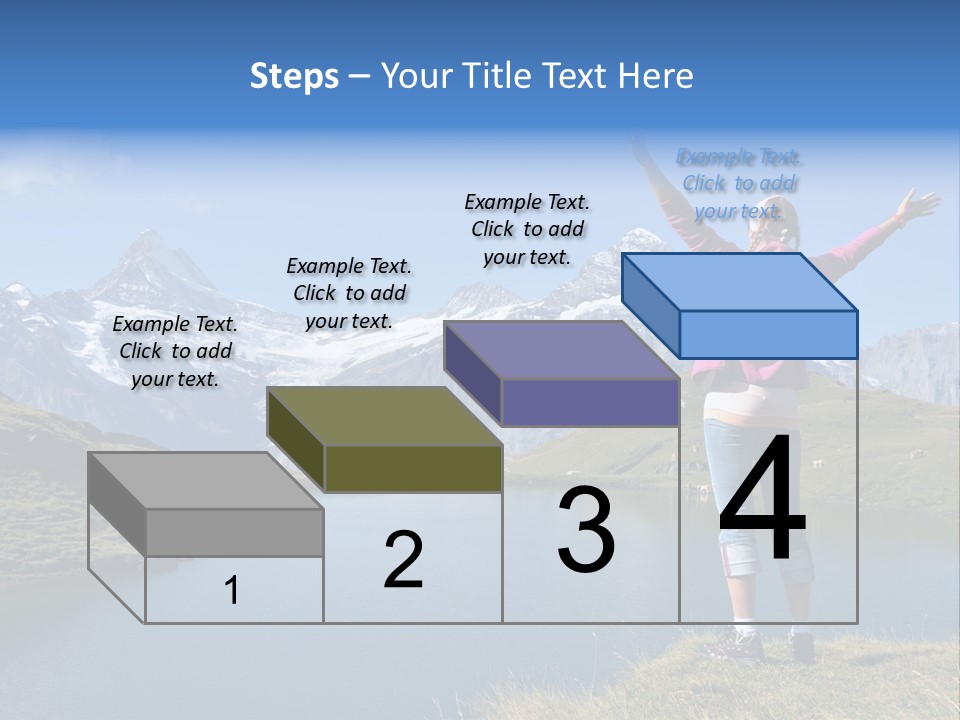 Steps – Your Title Text Here

Example Text. Click to add your text.

Example Text. Click to add your text.

Example Text. Click to add your text.

Example Text. Click to add your text.

1

2

3

4